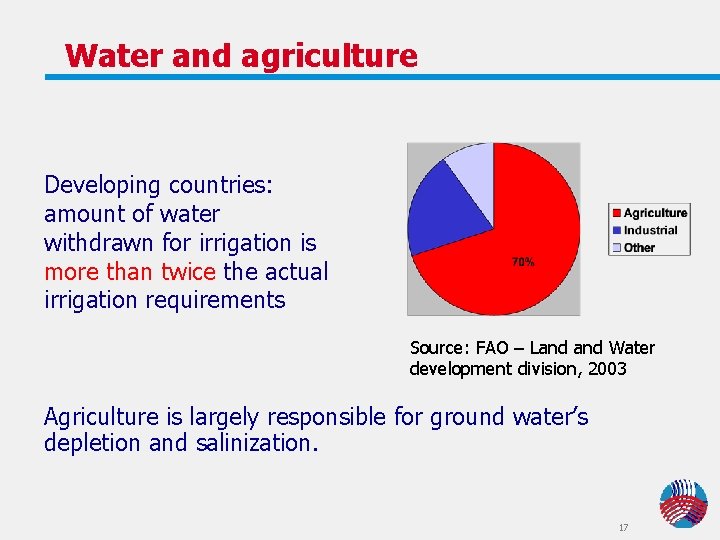 Water and agriculture

Developing countries: amount of water withdrawn for irrigation is more than twice the actual irrigation requirements

70%

Agriculture
Industrial
Other

Source: FAO – Land and Water development division, 2003

Agriculture is largely responsible for ground water's depletion and salinization.

17